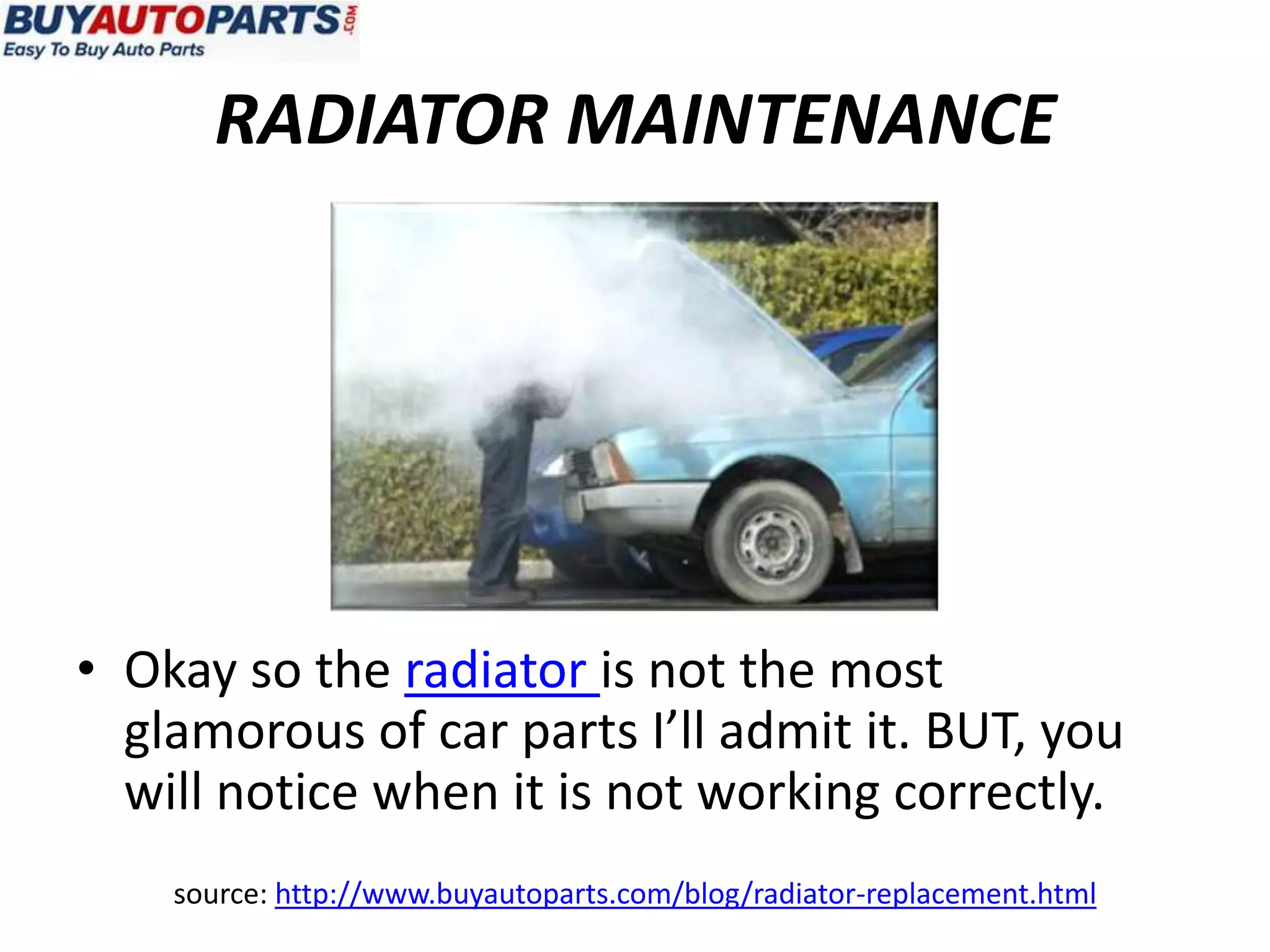 BUYAUTOPARTS.COM
Easy To Buy Auto Parts

RADIATOR MAINTENANCE

• Okay so the radiator is not the most glamorous of car parts I'll admit it. BUT, you will notice when it is not working correctly.

source: http://www.buyautoparts.com/blog/radiator-replacement.html